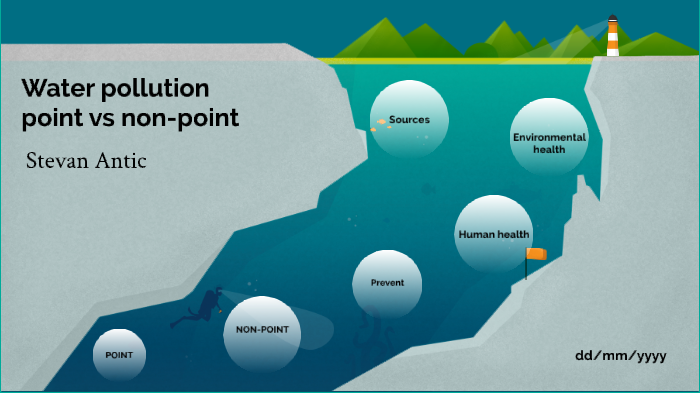 Water pollution point vs non-point

Stevan Antic

Sources

Environmental health

Human health

Prevent

NON-POINT

POINT

dd/mm/yyyy